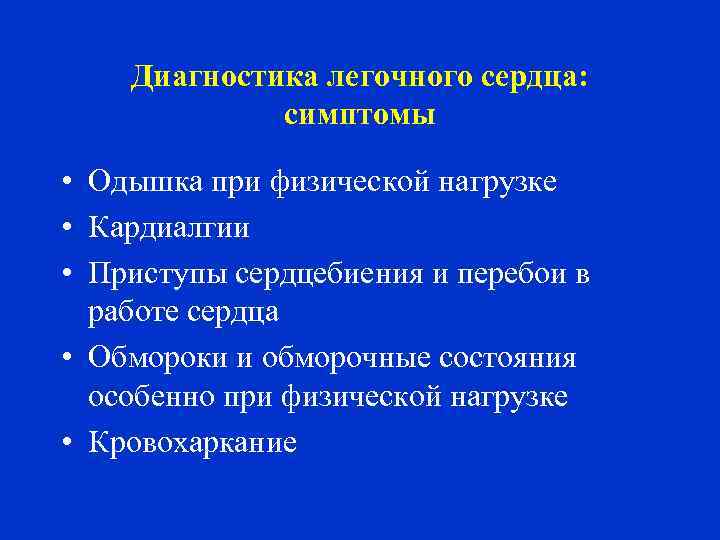 Диагностика легочного сердца: симптомы

• Одышка при физической нагрузке
• Кардиалгии
• Приступы сердцебиения и перебои в работе сердца
• Обмороки и обморочные состояния особенно при физической нагрузке
• Кровохаркание